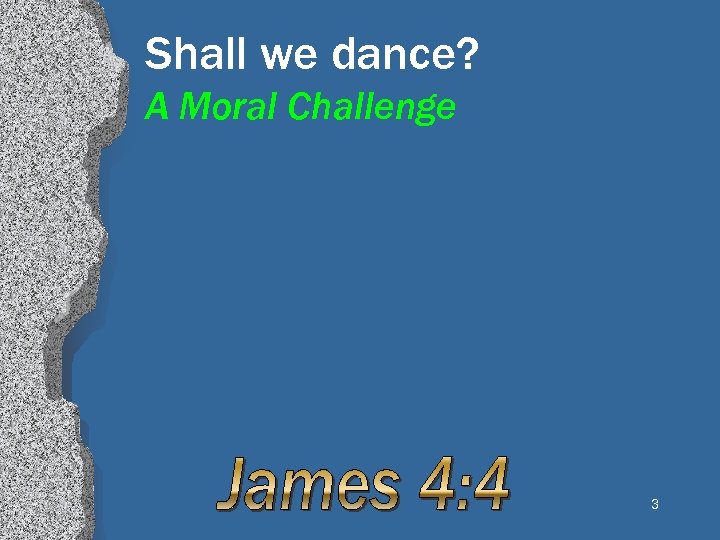 Shall we dance?
A Moral Challenge

James 4:4

3